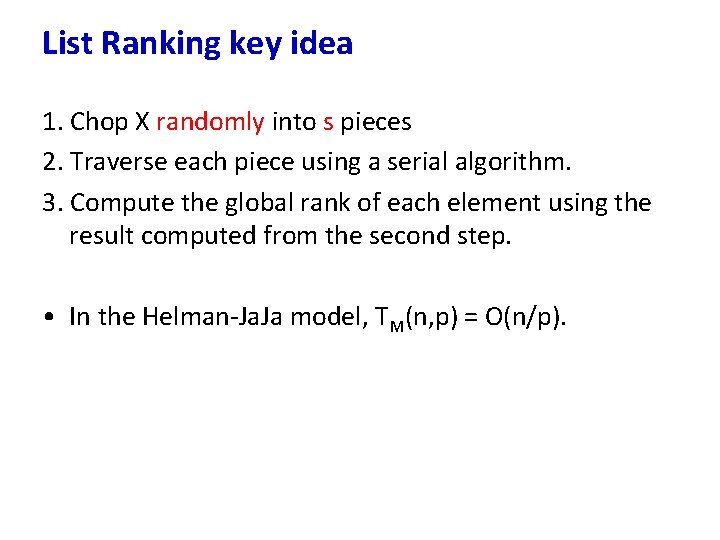 List Ranking key idea

1. Chop X randomly into s pieces
2. Traverse each piece using a serial algorithm.
3. Compute the global rank of each element using the result computed from the second step.

• In the Helman-JaJa model, $T_M(n,p) = O(n/p)$.